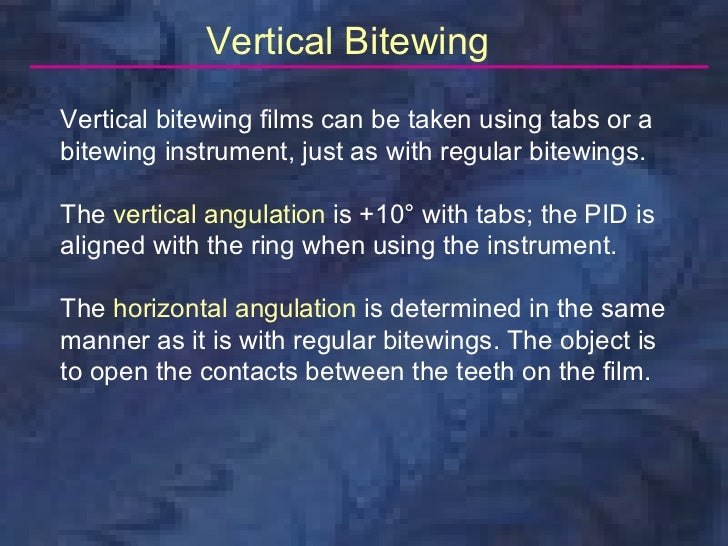 Vertical Bitewing

Vertical bitewing films can be taken using tabs or a bitewing instrument, just as with regular bitewings.

The vertical angulation is +10° with tabs; the PID is aligned with the ring when using the instrument.

The horizontal angulation is determined in the same manner as it is with regular bitewings. The object is to open the contacts between the teeth on the film.